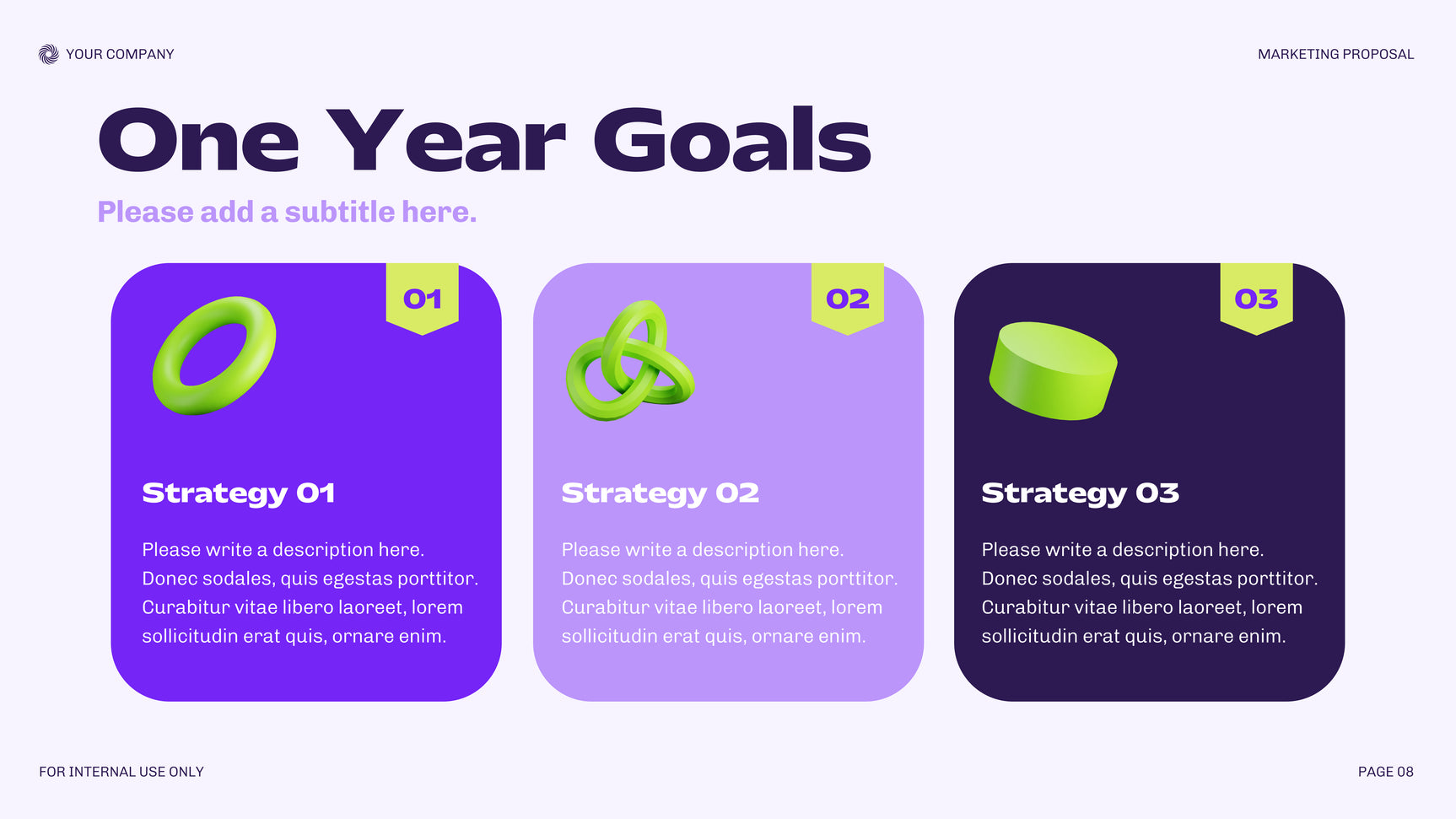 YOUR COMPANY

MARKETING PROPOSAL

One Year Goals

Please add a subtitle here.

01

Strategy 01

Please write a description here. Donec sodales, quis egestas porttitor. Curabitur vitae libero laoreet, lorem sollicitudin erat quis, ornare enim.

02

Strategy 02

Please write a description here. Donec sodales, quis egestas porttitor. Curabitur vitae libero laoreet, lorem sollicitudin erat quis, ornare enim.

03

Strategy 03

Please write a description here. Donec sodales, quis egestas porttitor. Curabitur vitae libero laoreet, lorem sollicitudin erat quis, ornare enim.

FOR INTERNAL USE ONLY

PAGE 08